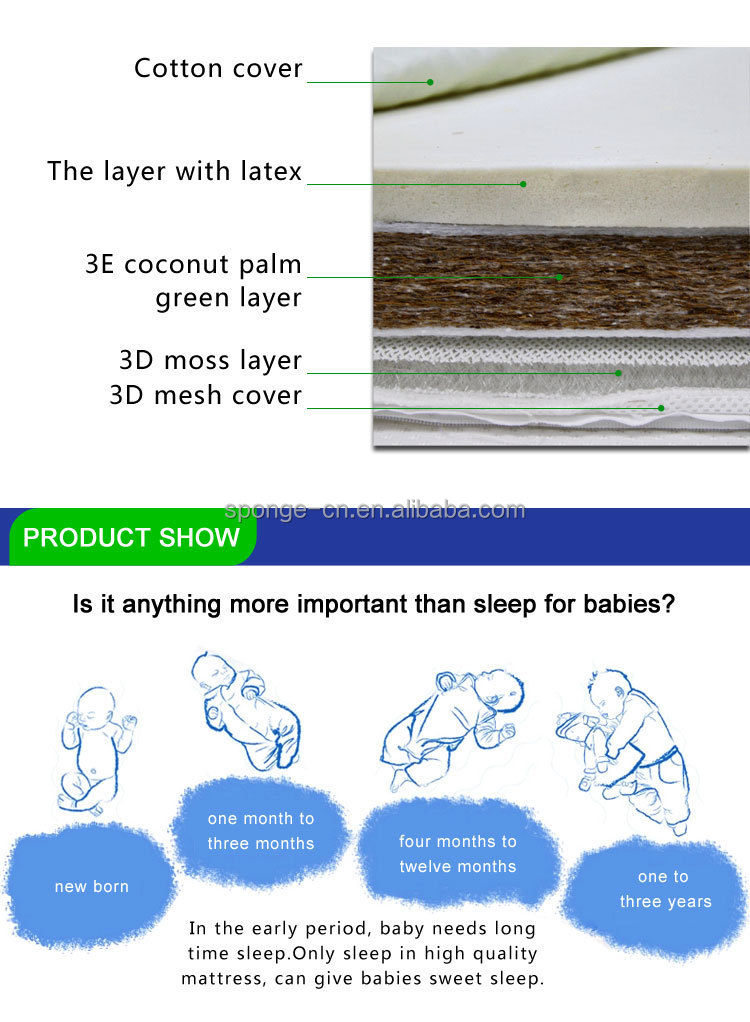 Cotton cover

The layer with latex

3E coconut palm green layer

3D moss layer

3D mesh cover

sponge-cn.en.alibaba.com

PRODUCT SHOW

Is it anything more important than sleep for babies?

new born

one month to three months

four months to twelve months

one to three years

In the early period, baby needs long time sleep.Only sleep in high quality mattress, can give babies sweet sleep.